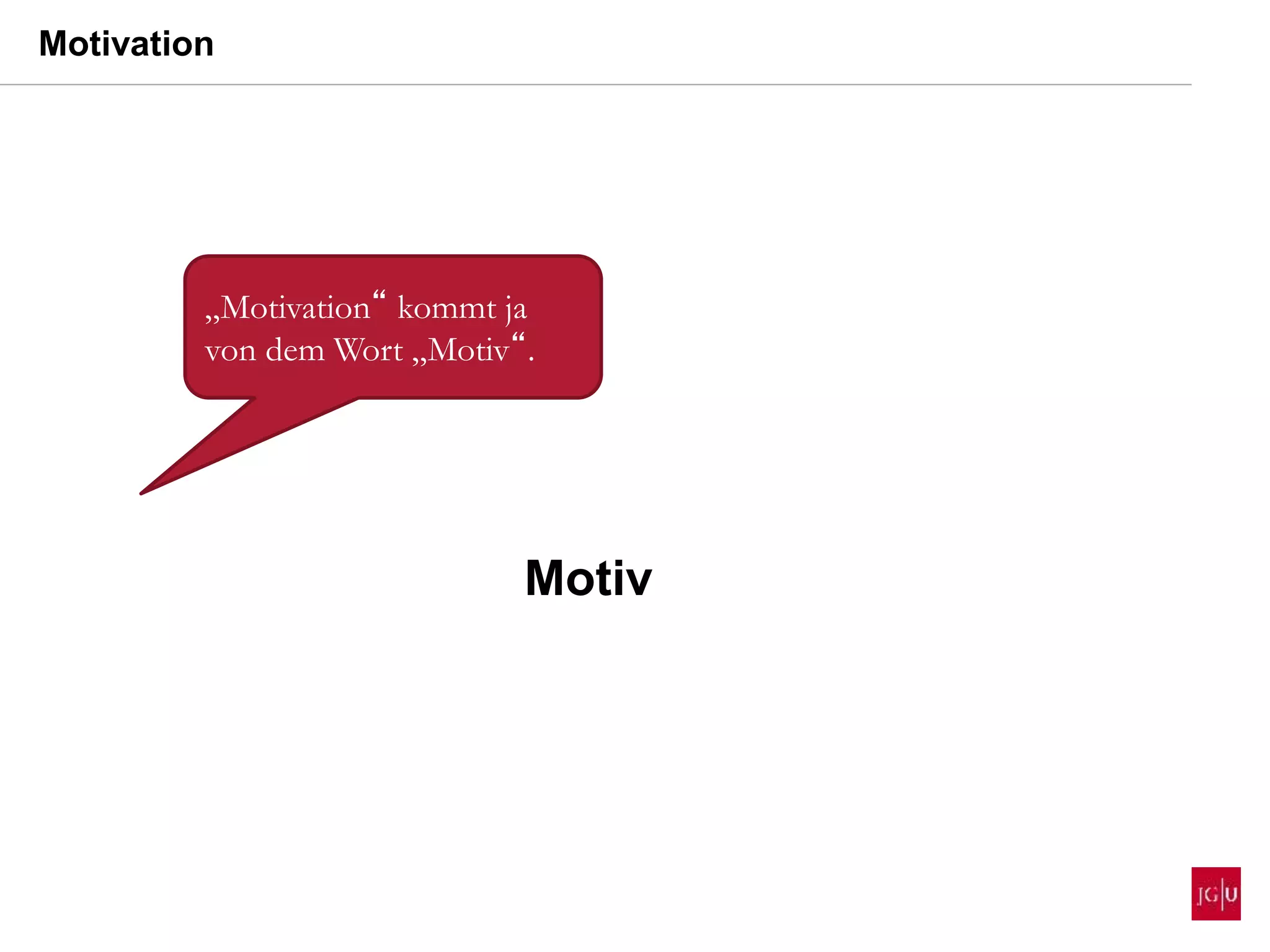 Motivation

„Motivation“ kommt ja von dem Wort „Motiv“.

Motiv

JG|U